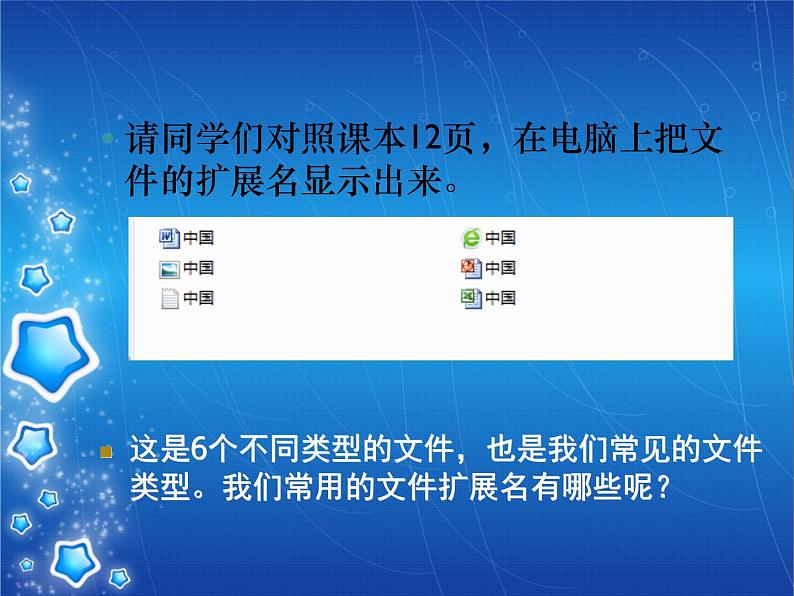 请同学们对照课本12页，在电脑上把文件的扩展名显示出来。

中国
中国
中国

中国
中国
中国

这是6个不同类型的文件，也是我们常见的文件类型。我们常用的文件扩展名有哪些呢？